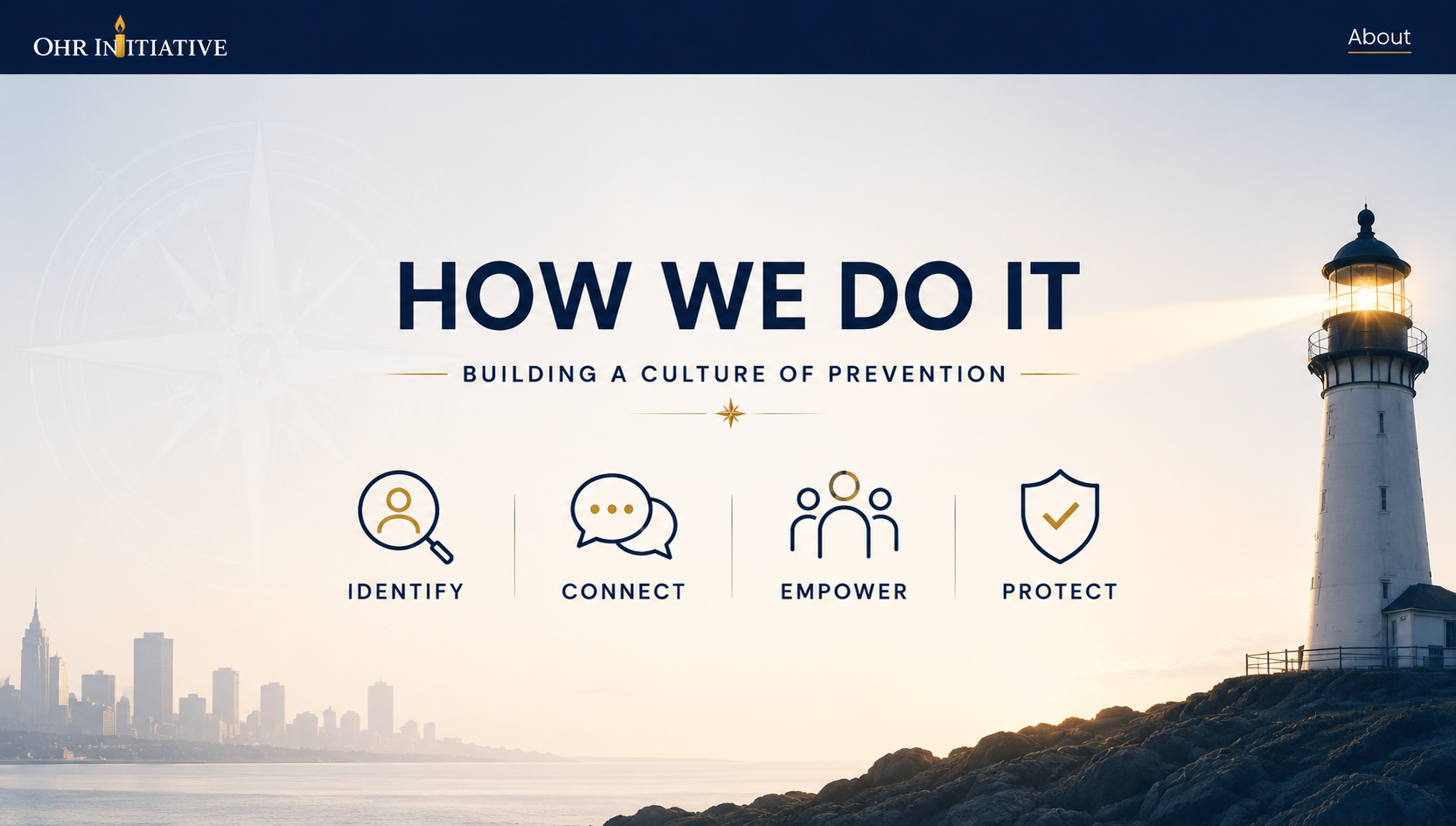 OHR INITIATIVE

About

HOW WE DO IT

BUILDING A CULTURE OF PREVENTION

IDENTIFY

CONNECT

EMPOWER

PROTECT